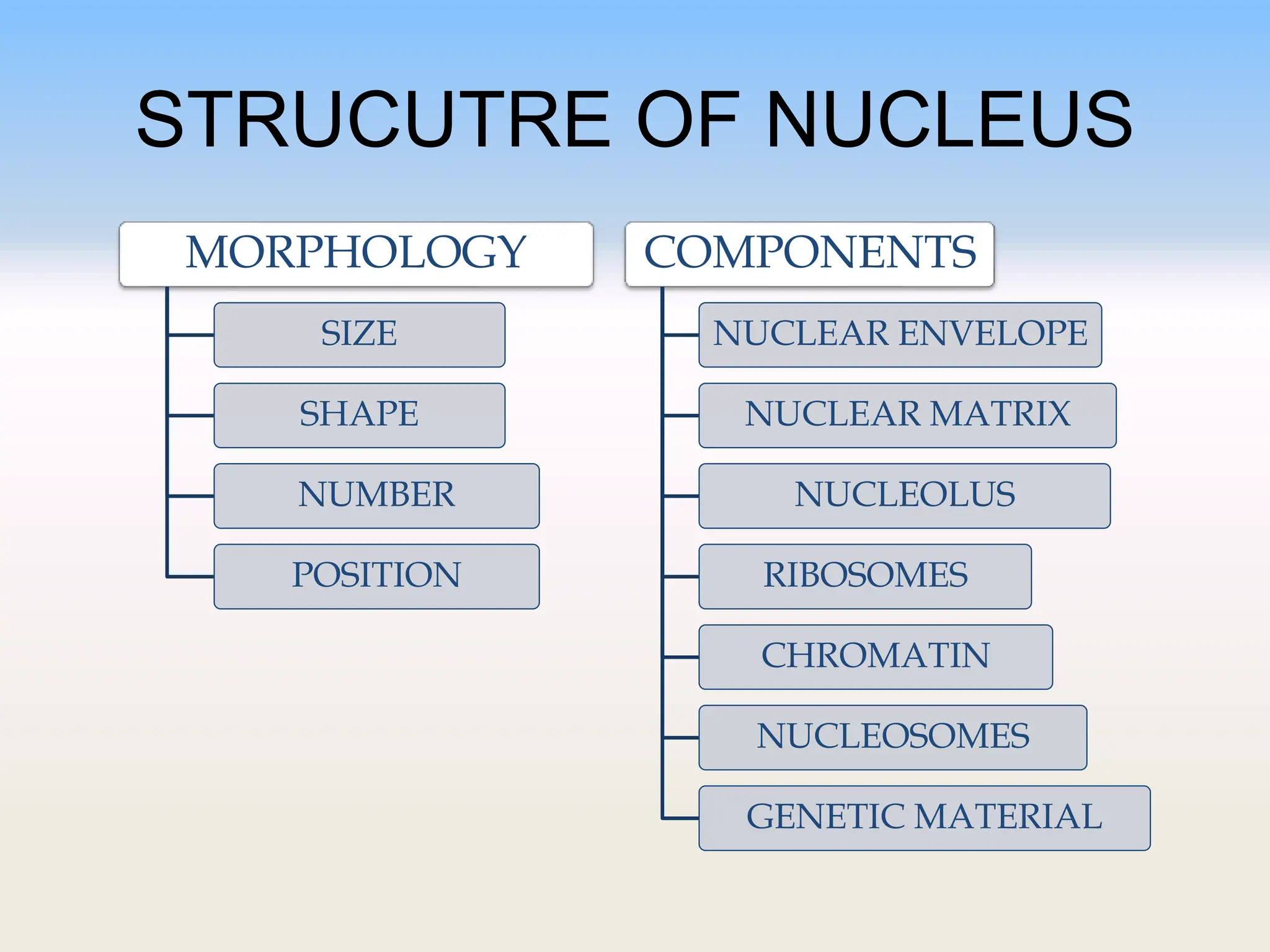 STRUCUTRE OF NUCLEUS

MORPHOLOGY

SIZE

SHAPE

NUMBER

POSITION

COMPONENTS

NUCLEAR ENVELOPE

NUCLEAR MATRIX

NUCLEOLUS

RIBOSOMES

CHROMATIN

NUCLEOSOMES

GENETIC MATERIAL